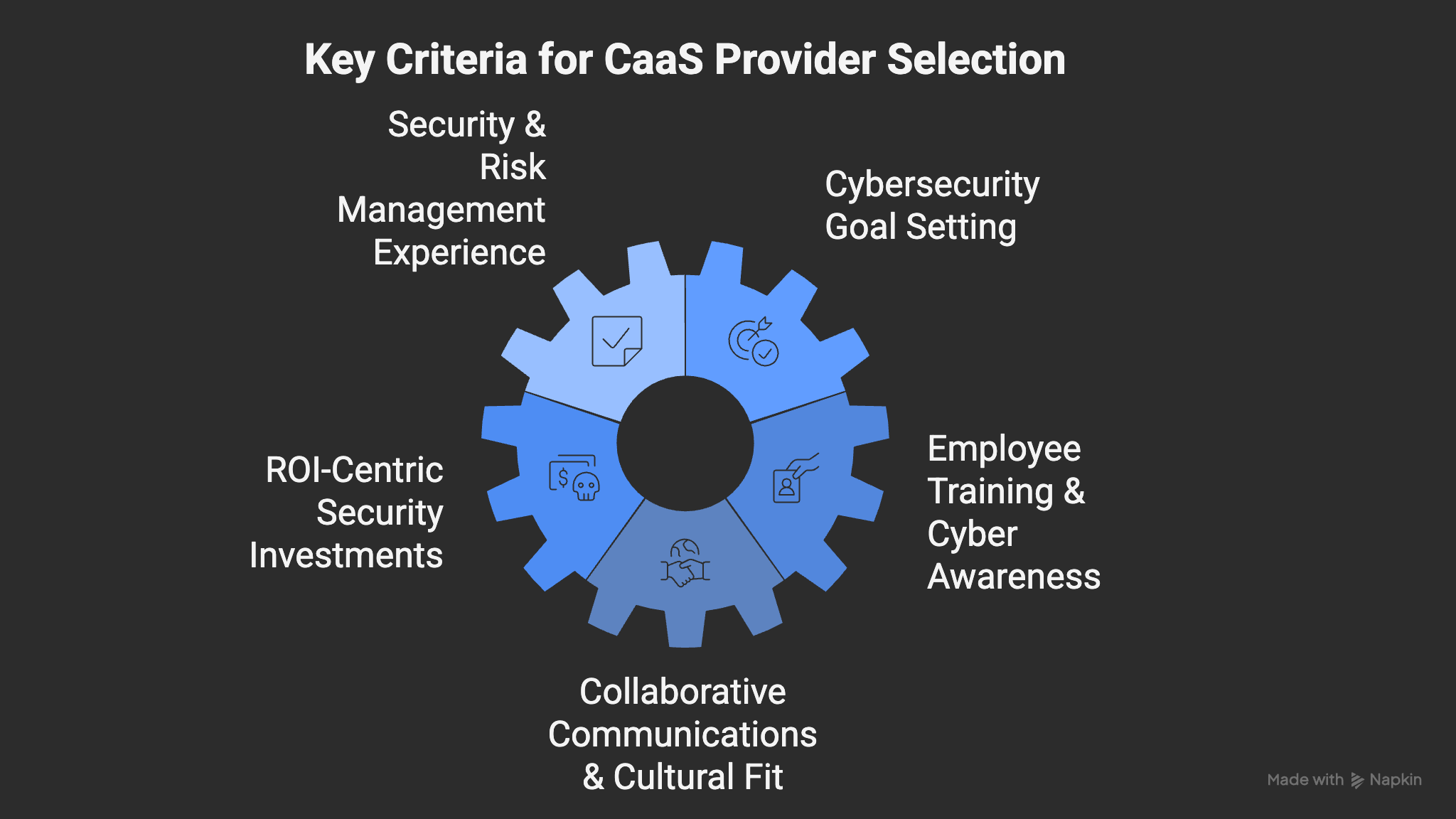 Key Criteria for CaaS Provider Selection

Security & Risk Management Experience

Cybersecurity Goal Setting

Employee Training & Cyber Awareness

Collaborative Communications & Cultural Fit

ROI-Centric Security Investments

Made with Napkin